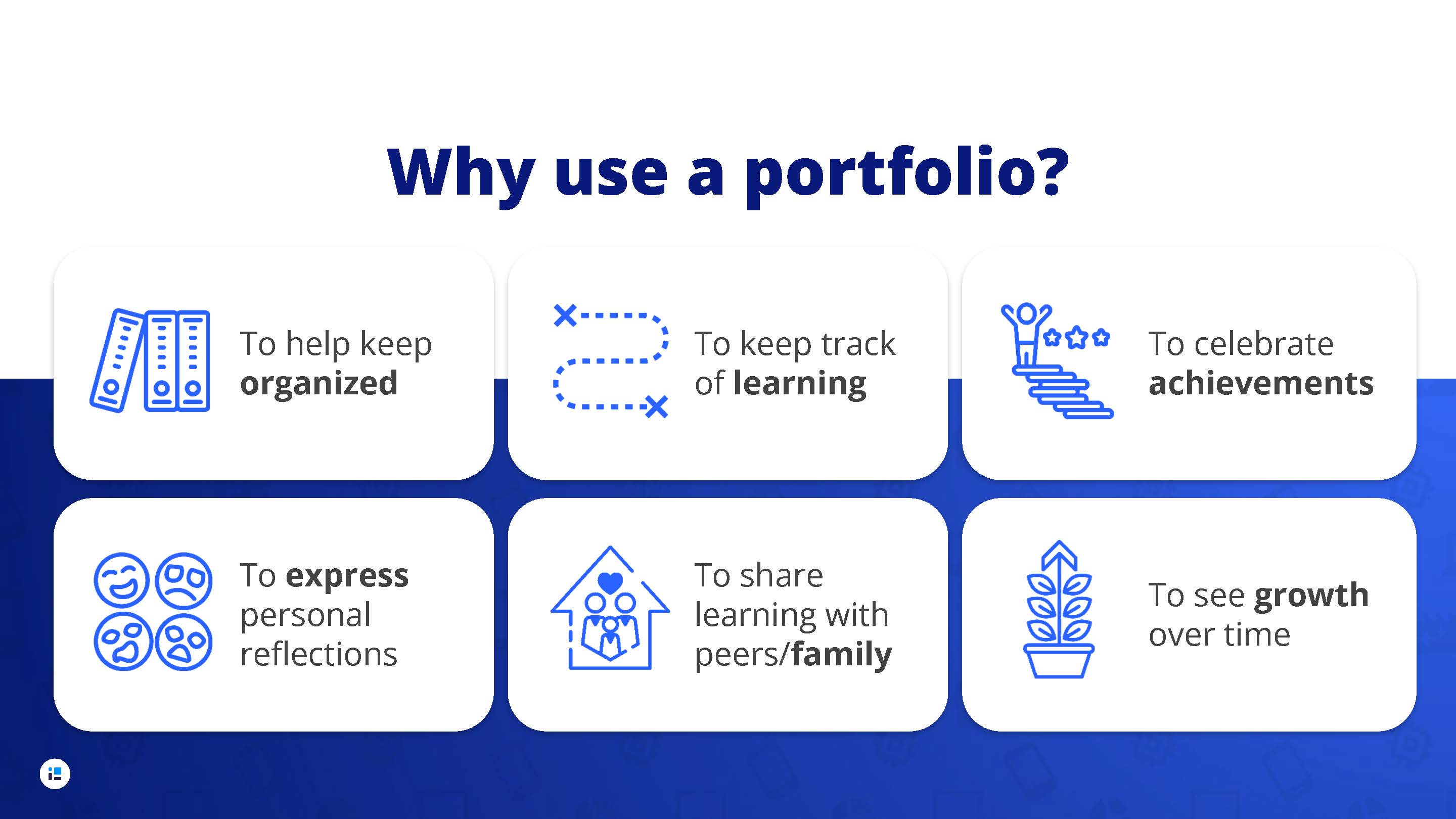 Why use a portfolio?

To help keep organized

To keep track of learning

To celebrate achievements

To express personal reflections

To share learning with peers/family

To see growth over time